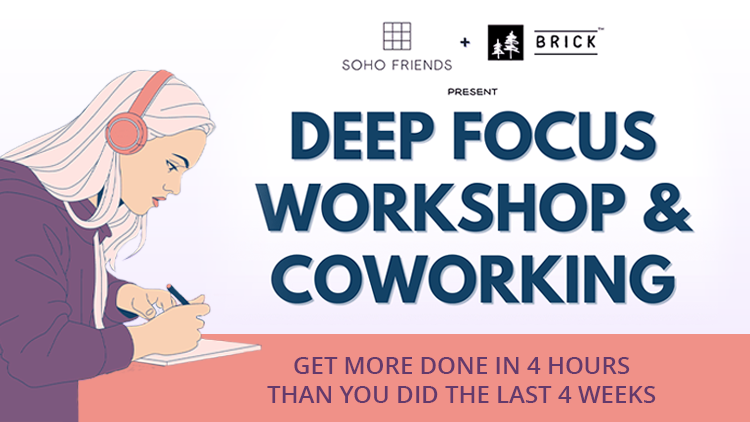 SOHO FRIENDS + BRICK™

PRESENT

DEEP FOCUS WORKSHOP & COWORKING

GET MORE DONE IN 4 HOURS THAN YOU DID THE LAST 4 WEEKS